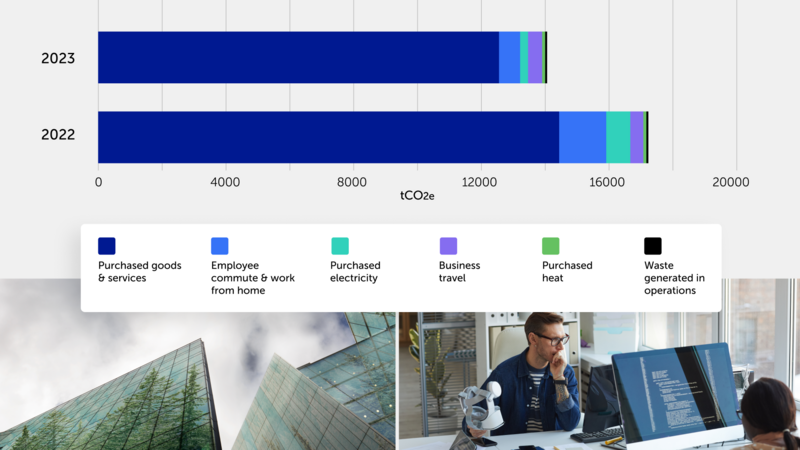 2023

2022

0 4000 8000 12000 16000 20000

$tCO_{2e}$

Purchased goods & services

Employee commute & work from home

Purchased electricity

Business travel

Purchased heat

Waste generated in operations